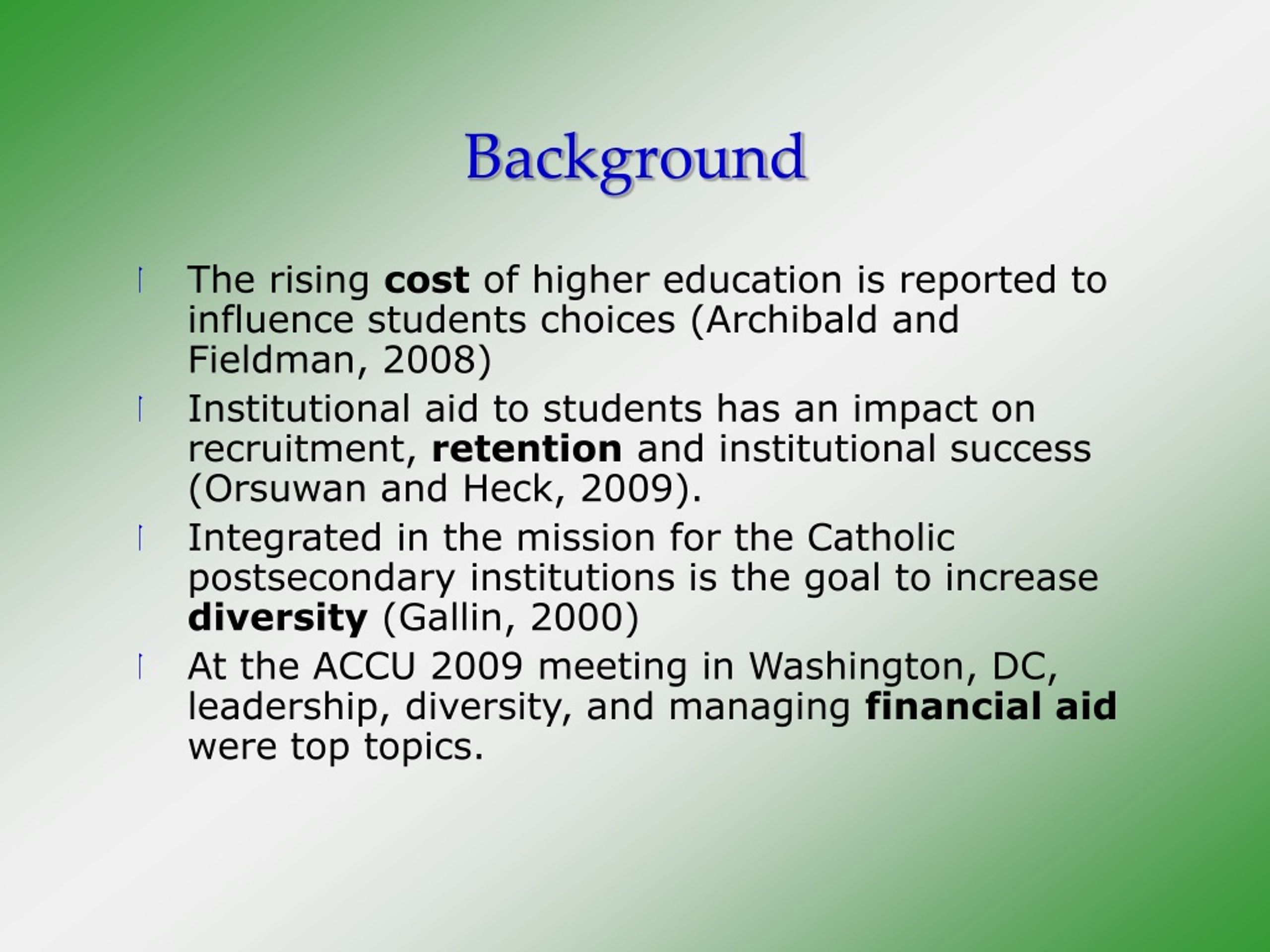 Background

The rising cost of higher education is reported to influence students choices (Archibald and Fieldman, 2008)

Institutional aid to students has an impact on recruitment, retention and institutional success (Orsuwan and Heck, 2009).

Integrated in the mission for the Catholic postsecondary institutions is the goal to increase diversity (Gallin, 2000)

At the ACCU 2009 meeting in Washington, DC, leadership, diversity, and managing financial aid were top topics.